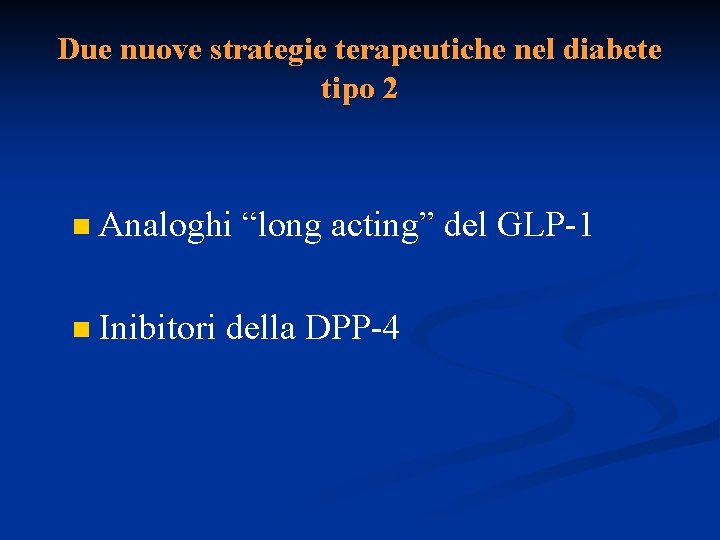 Due nuove strategie terapeutiche nel diabete tipo 2

Analoghi “long acting” del GLP-1

Inibitori della DPP-4